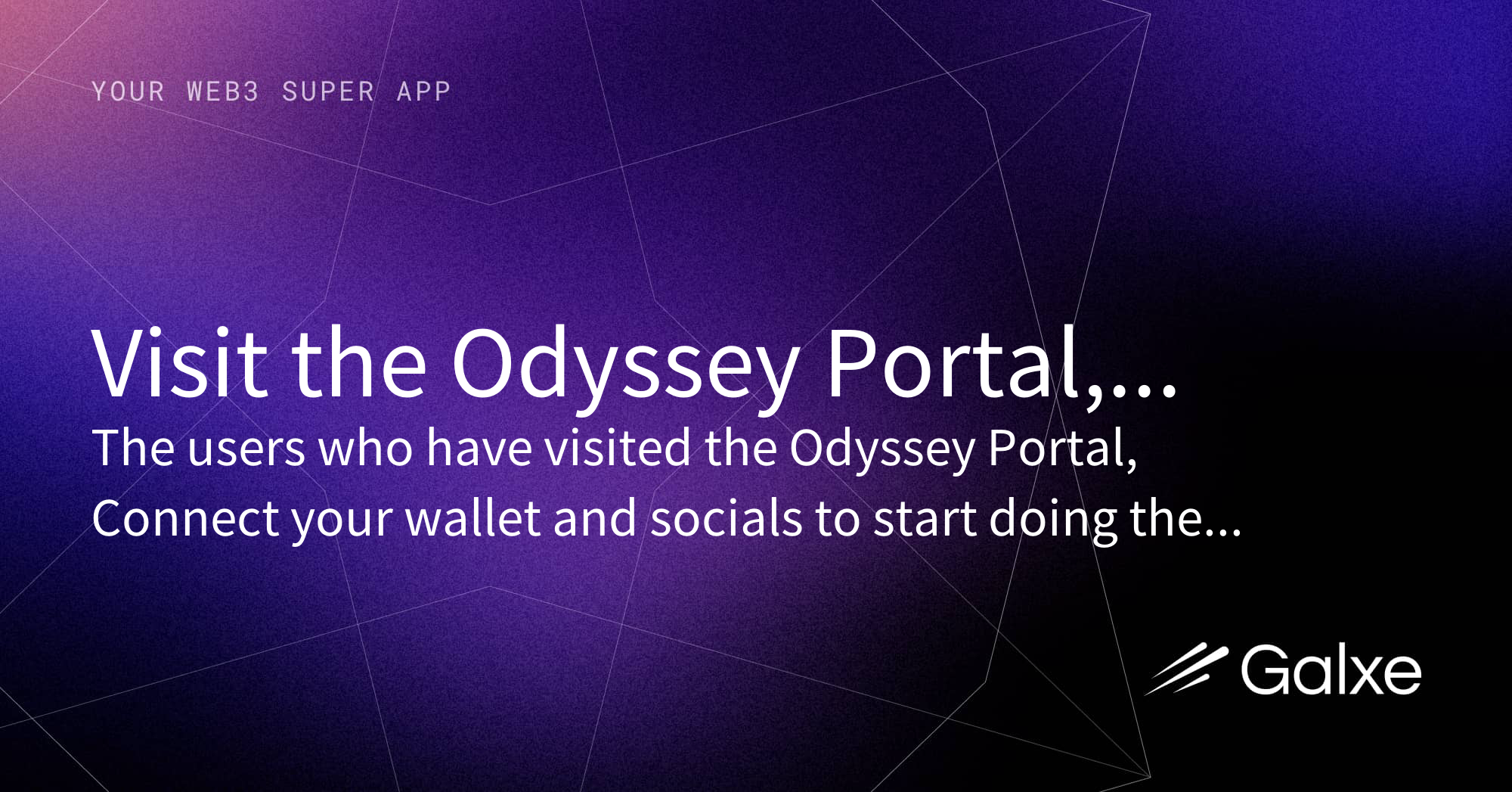 YOUR WEB3 SUPER APP

Visit the Odyssey Portal,...

The users who have visited the Odyssey Portal, Connect your wallet and socials to start doing the...

Galxe